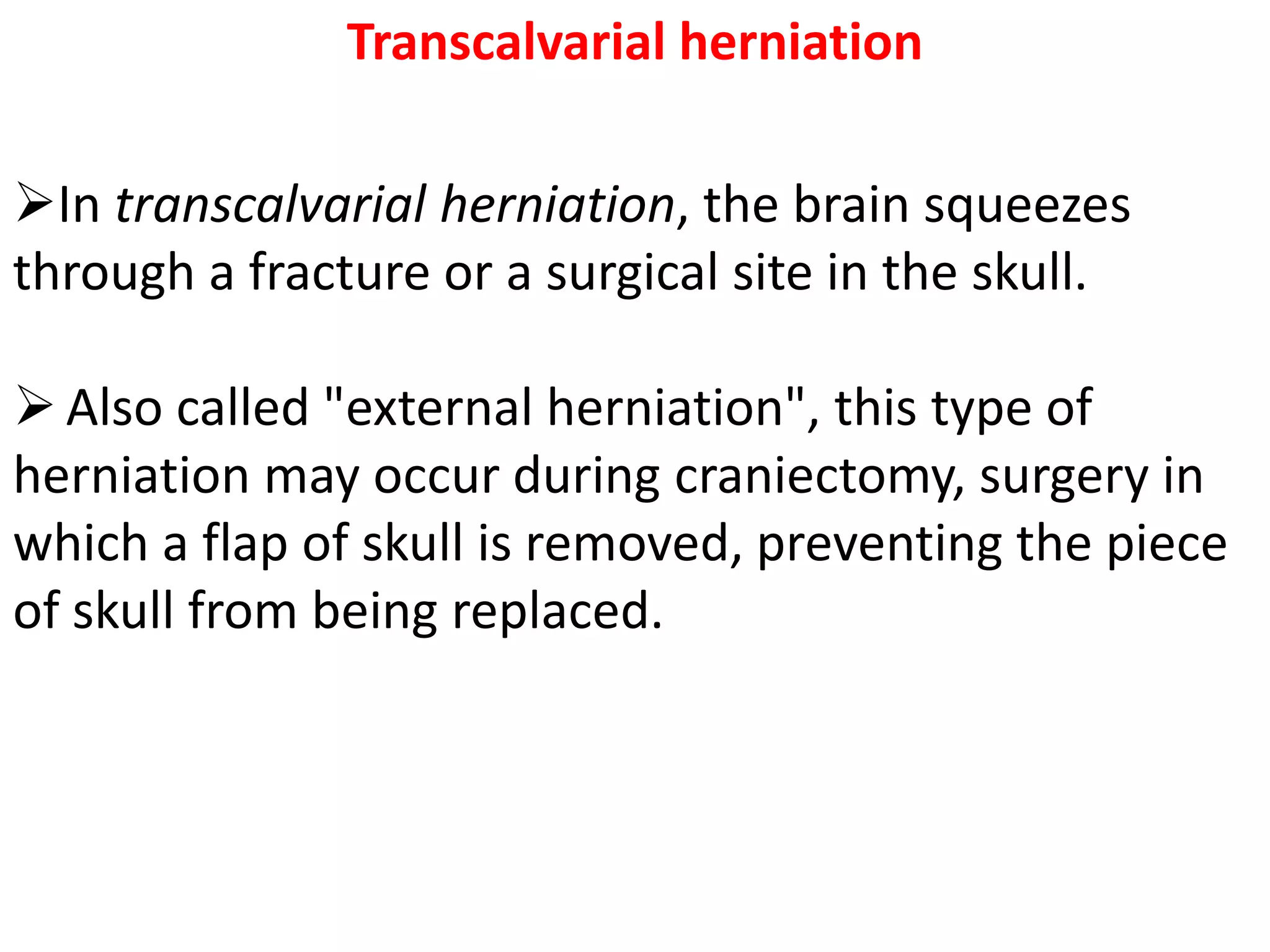 Transcalvarial herniation

➢In transcalvarial herniation, the brain squeezes through a fracture or a surgical site in the skull.

➢ Also called "external herniation", this type of herniation may occur during craniectomy, surgery in which a flap of skull is removed, preventing the piece of skull from being replaced.